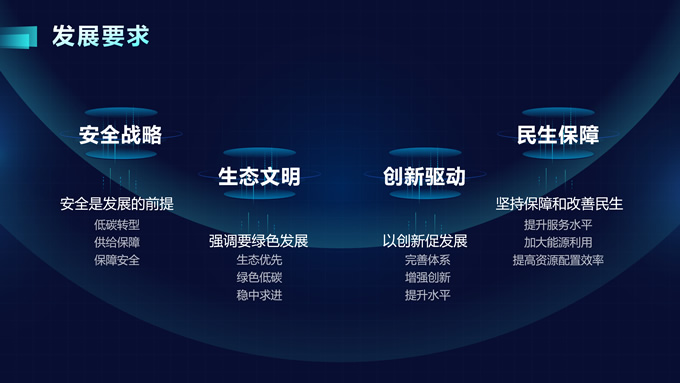 发展要求

安全战略

安全是发展的前提
低碳转型
供给保障
保障安全

生态文明

强调要绿色发展
生态优先
绿色低碳
稳中求进

创新驱动

以创新促发展
完善体系
增强创新
提升水平

民生保障

坚持保障和改善民生
提升服务水平
加大能源利用
提高资源配置效率